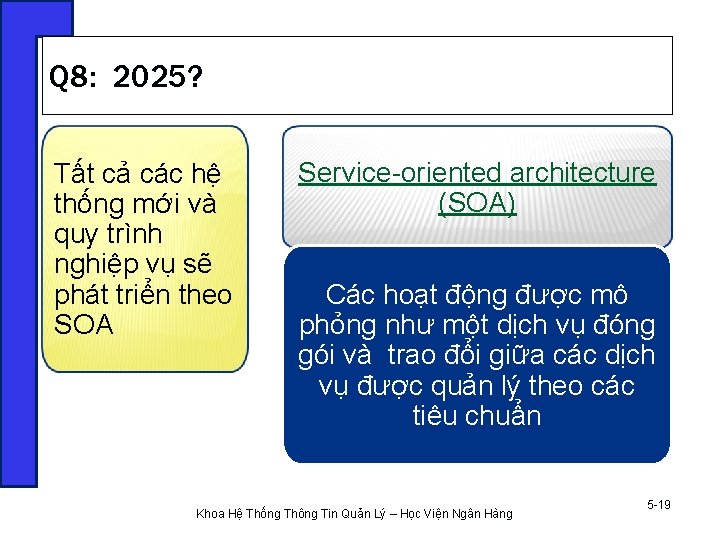 Q8: 2025?

Tất cả các hệ thống mới và quy trình nghiệp vụ sẽ phát triển theo SOA

Service-oriented architecture (SOA)

Các hoạt động được mô phỏng như một dịch vụ đóng gói và trao đổi giữa các dịch vụ được quản lý theo các tiêu chuẩn

Khoa Hệ Thống Thông Tin Quản Lý – Học Viện Ngân Hàng

5-19